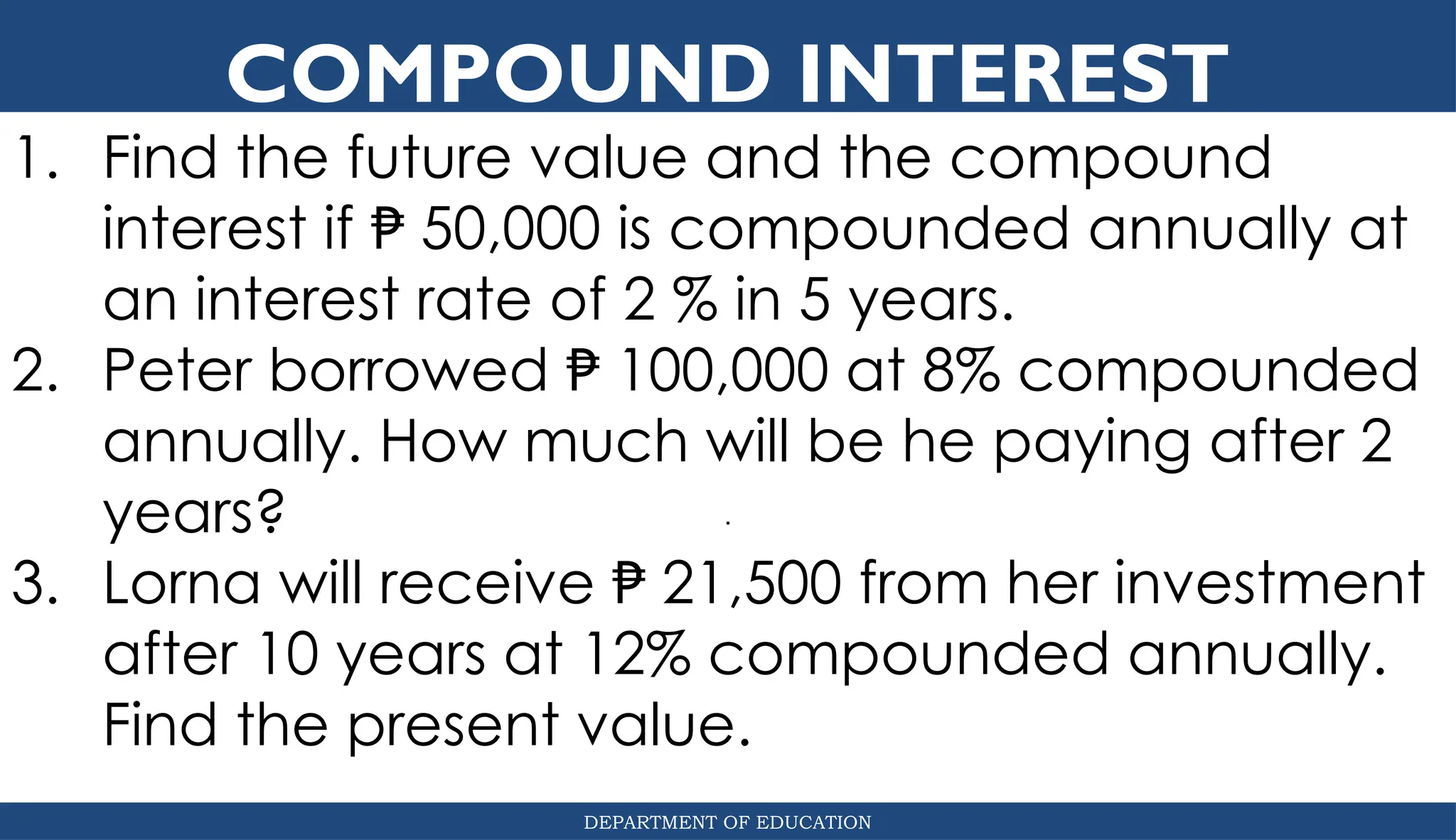 COMPOUND INTEREST

1. Find the future value and the compound interest if ₱ 50,000 is compounded annually at an interest rate of 2 % in 5 years.
2. Peter borrowed ₱ 100,000 at 8% compounded annually. How much will be he paying after 2 years?
3. Lorna will receive ₱ 21,500 from her investment after 10 years at 12% compounded annually. Find the present value.

DEPARTMENT OF EDUCATION